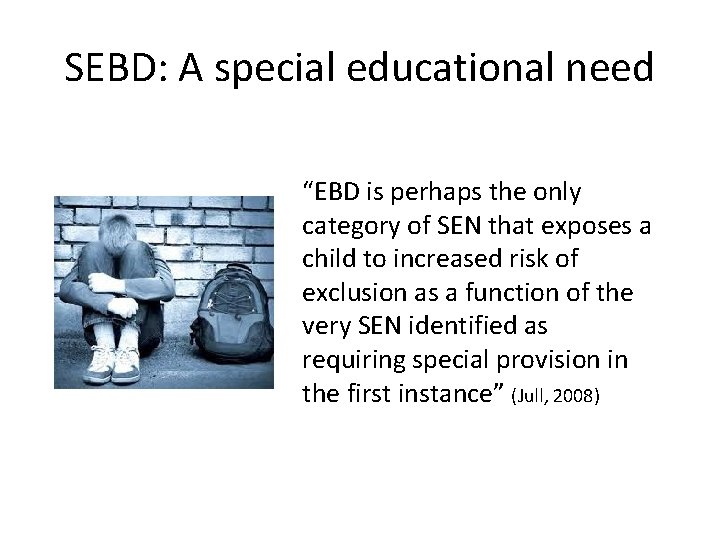 SEBD: A special educational need

"EBD is perhaps the only category of SEN that exposes a child to increased risk of exclusion as a function of the very SEN identified as requiring special provision in the first instance" (Jull, 2008)